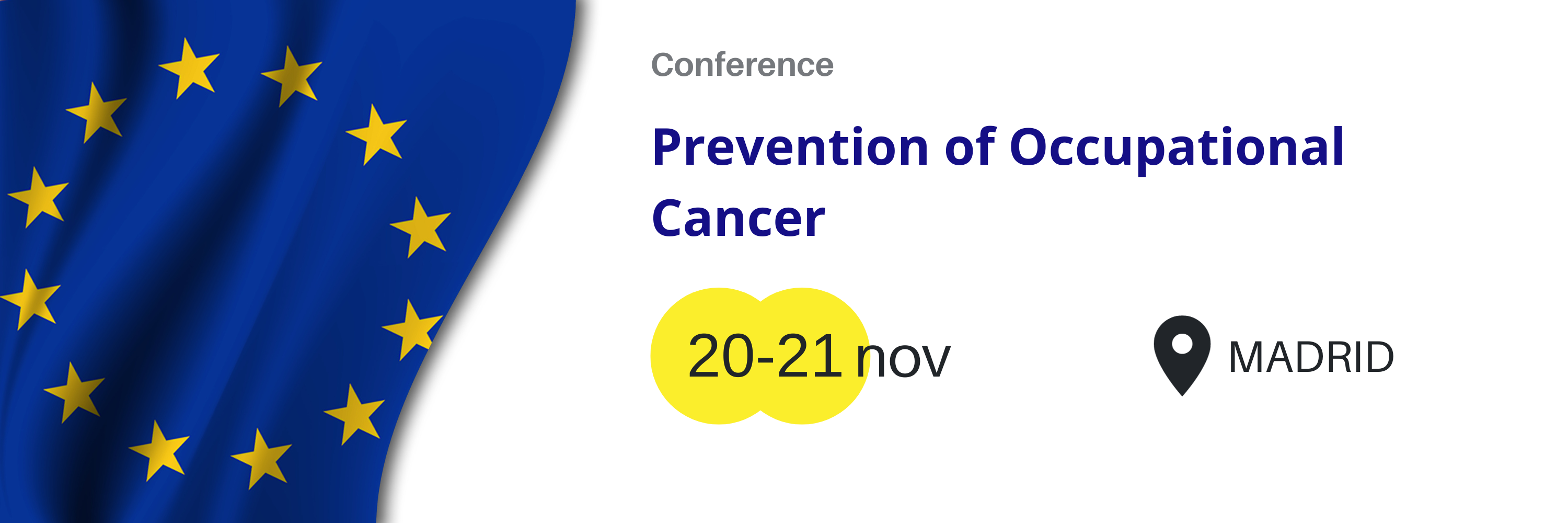 Conference

Prevention of Occupational Cancer

20-21 nov

MADRID